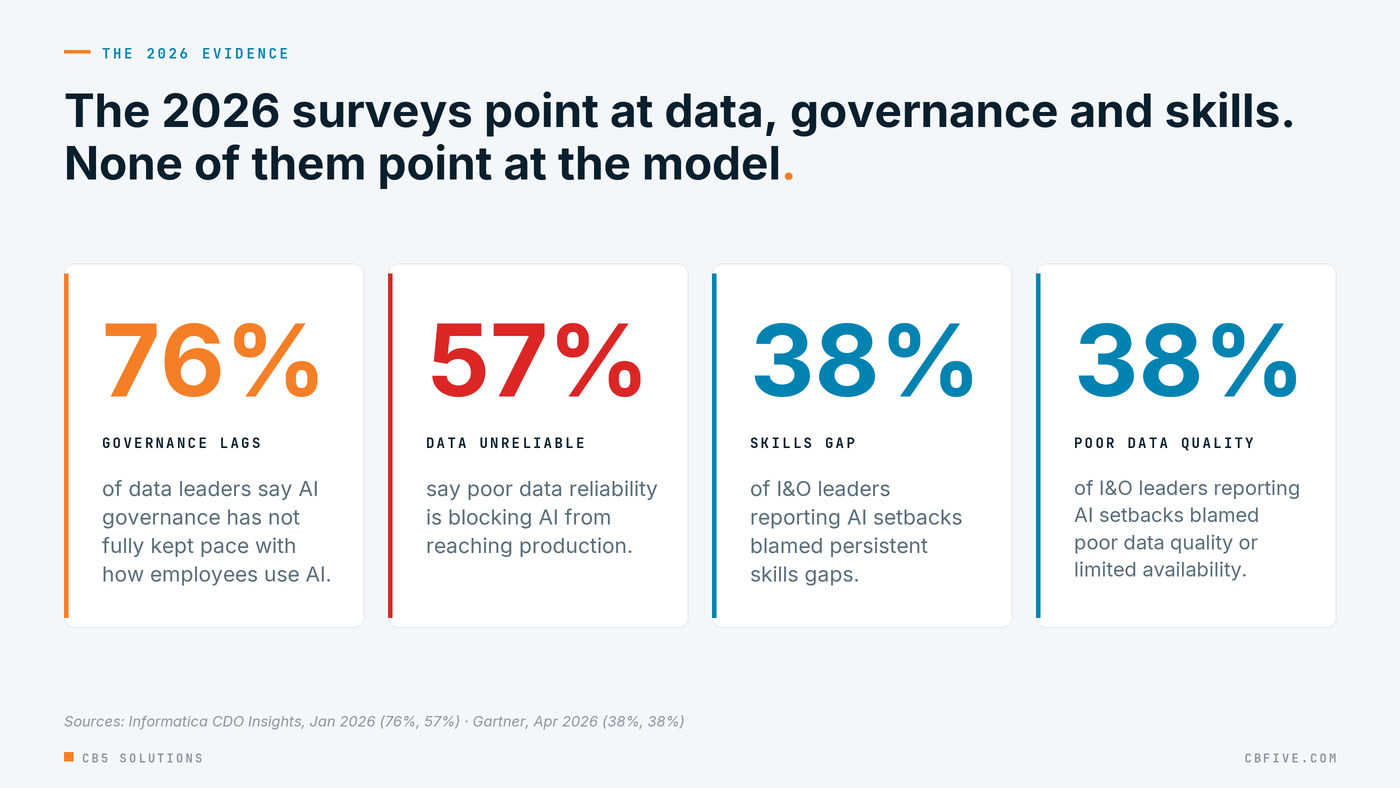 THE 2026 EVIDENCE

The 2026 surveys point at data, governance and skills. None of them point at the model.

76%

GOVERNANCE LAGS

of data leaders say AI governance has not fully kept pace with how employees use AI.

57%

DATA UNRELIABLE

say poor data reliability is blocking AI from reaching production.

38%

SKILLS GAP

of I&O leaders reporting AI setbacks blamed persistent skills gaps.

38%

POOR DATA QUALITY

of I&O leaders reporting AI setbacks blamed poor data quality or limited availability.

Sources: Informatica CDO Insights, Jan 2026 (76%, 57%) · Gartner, Apr 2026 (38%, 38%)

CB5 SOLUTIONS

CBFIVE.COM